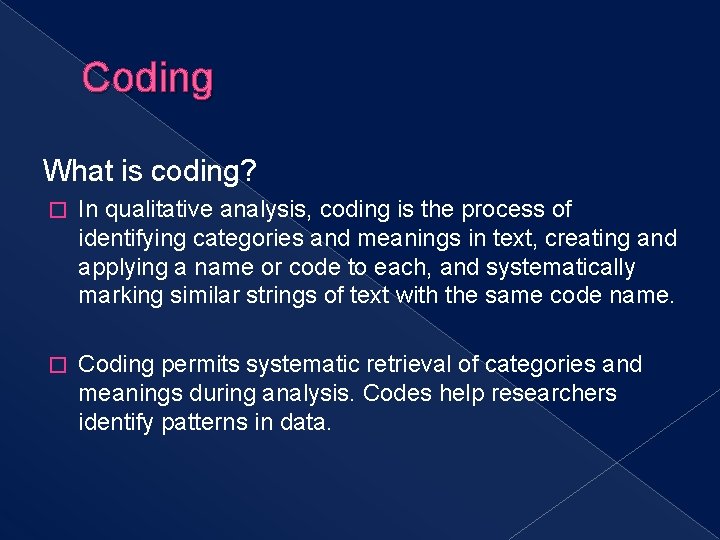 Coding

What is coding?

□ In qualitative analysis, coding is the process of identifying categories and meanings in text, creating and applying a name or code to each, and systematically marking similar strings of text with the same code name.

□ Coding permits systematic retrieval of categories and meanings during analysis. Codes help researchers identify patterns in data.